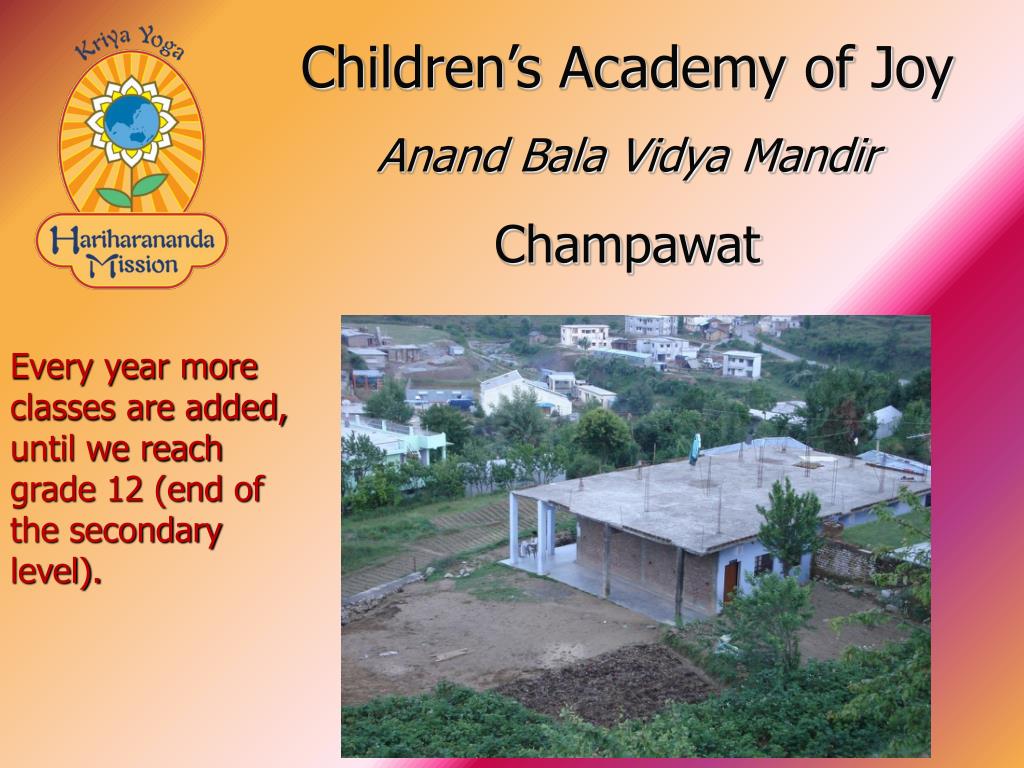 Kriya Yoga
Hariharananda Mission

Children's Academy of Joy

Anand Bala Vidya Mandir

Champawat

Every year more classes are added, until we reach grade 12 (end of the secondary level).